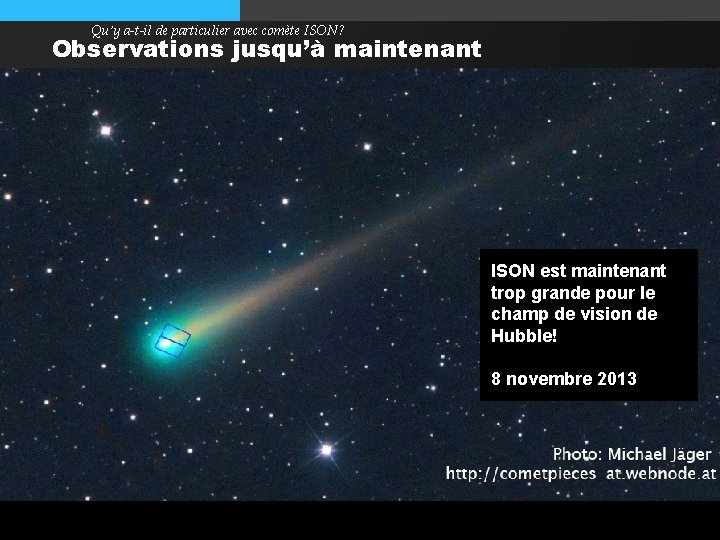 Qu'y a-t-il de particulier avec comète ISON?
Observations jusqu'à maintenant

ISON est maintenant trop grande pour le champ de vision de Hubble!

8 novembre 2013

Photo: Michael Jäger
http://cometpieces at.webnode.at